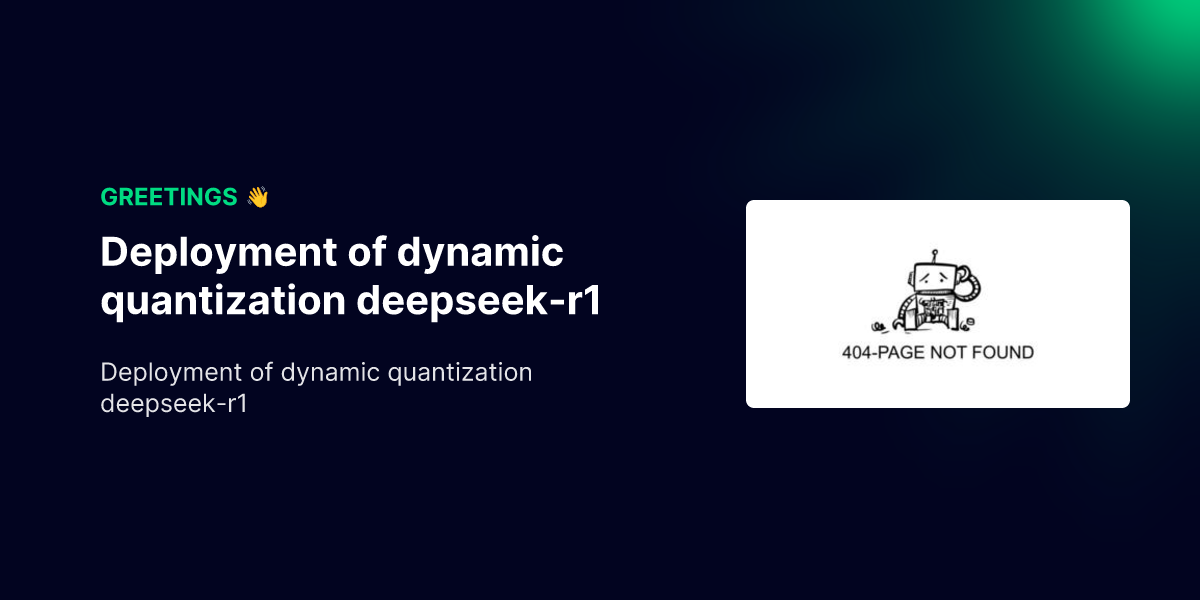 GREETINGS 👋

Deployment of dynamic quantization deepseek-r1

Deployment of dynamic quantization deepseek-r1

404-PAGE NOT FOUND